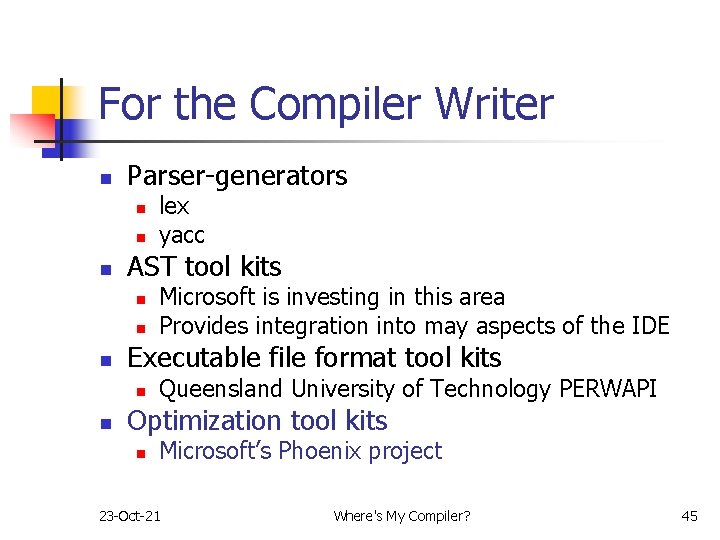 For the Compiler Writer

- Parser-generators
  - lex
  - yacc
- AST tool kits
  - Microsoft is investing in this area
  - Provides integration into may aspects of the IDE
- Executable file format tool kits
  - Queensland University of Technology PERWAPI
- Optimization tool kits
  - Microsoft's Phoenix project

23-Oct-21 Where's My Compiler? 45